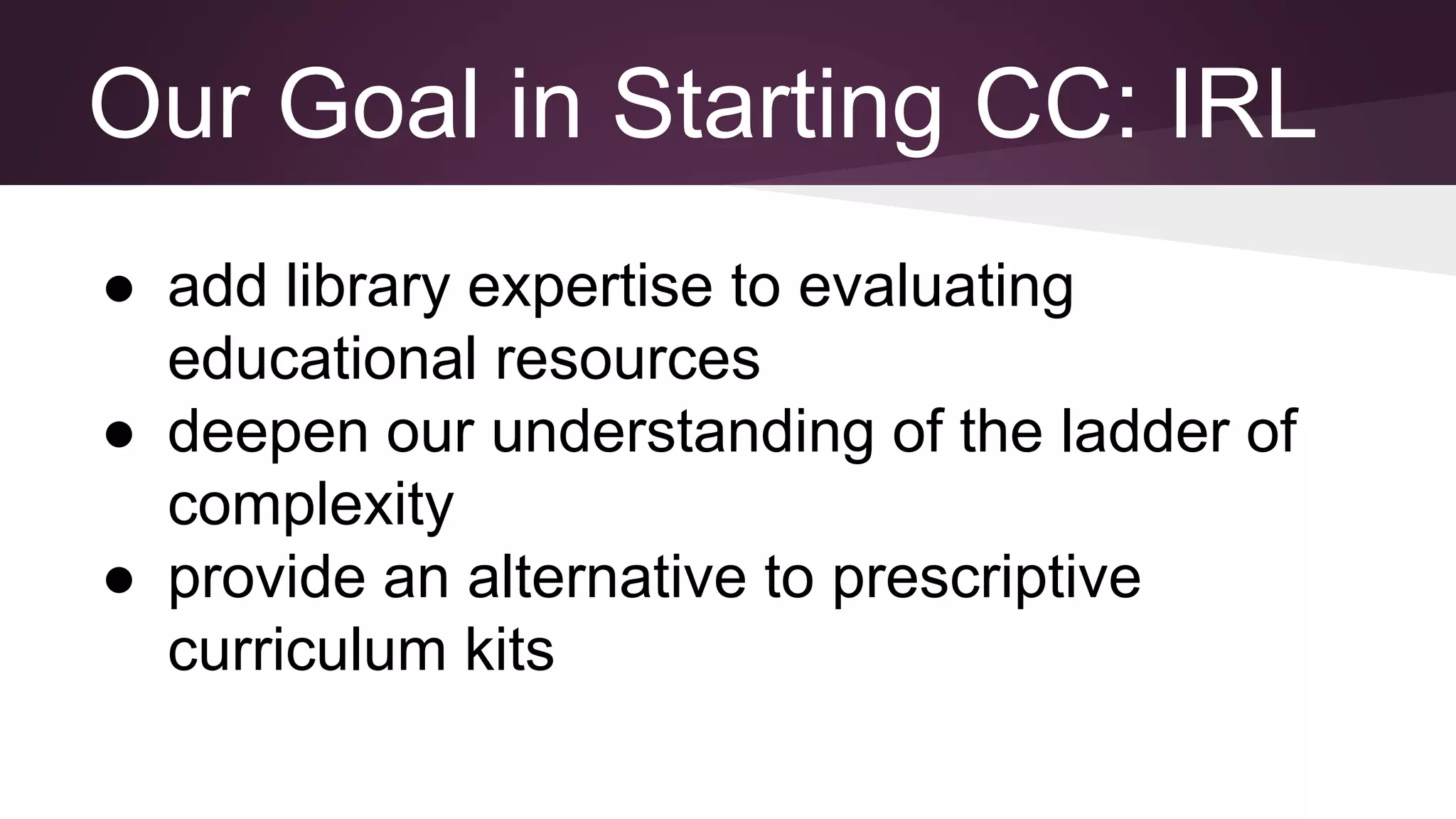 Our Goal in Starting CC: IRL

● add library expertise to evaluating educational resources
● deepen our understanding of the ladder of complexity
● provide an alternative to prescriptive curriculum kits